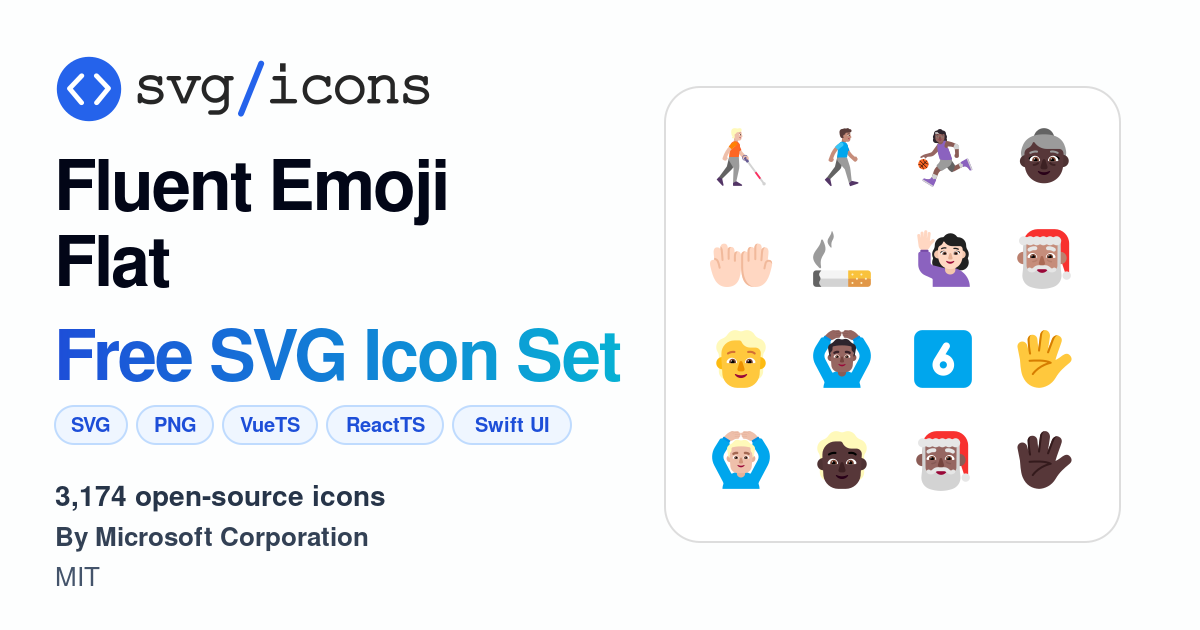 svg/icons

Fluent Emoji Flat

Free SVG Icon Set

SVG PNG VueTS ReactTS Swift UI

3,174 open-source icons
By Microsoft Corporation
MIT

6